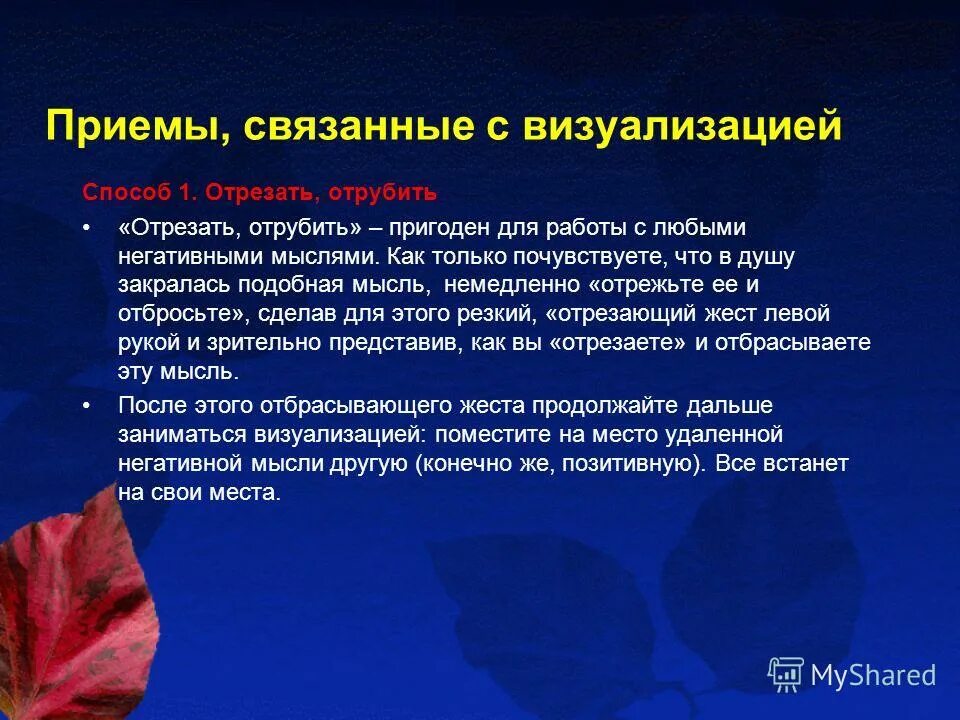 Приемы, связанные с визуализацией

Способ 1. Отрезать, отрубить

• «Отрезать, отрубить» – пригоден для работы с любыми негативными мыслями. Как только почувствуете, что в душу закралась подобная мысль, немедленно «отрежьте ее и отбросьте», сделав для этого резкий, «отрезающий жест левой рукой и зрительно представив, как вы «отрезаете» и отбрасываете эту мысль.

• После этого отбрасывающего жеста продолжайте дальше заниматься визуализацией: поместите на место удаленной негативной мысли другую (конечно же, позитивную). Все встанет на свои места.

MyShared